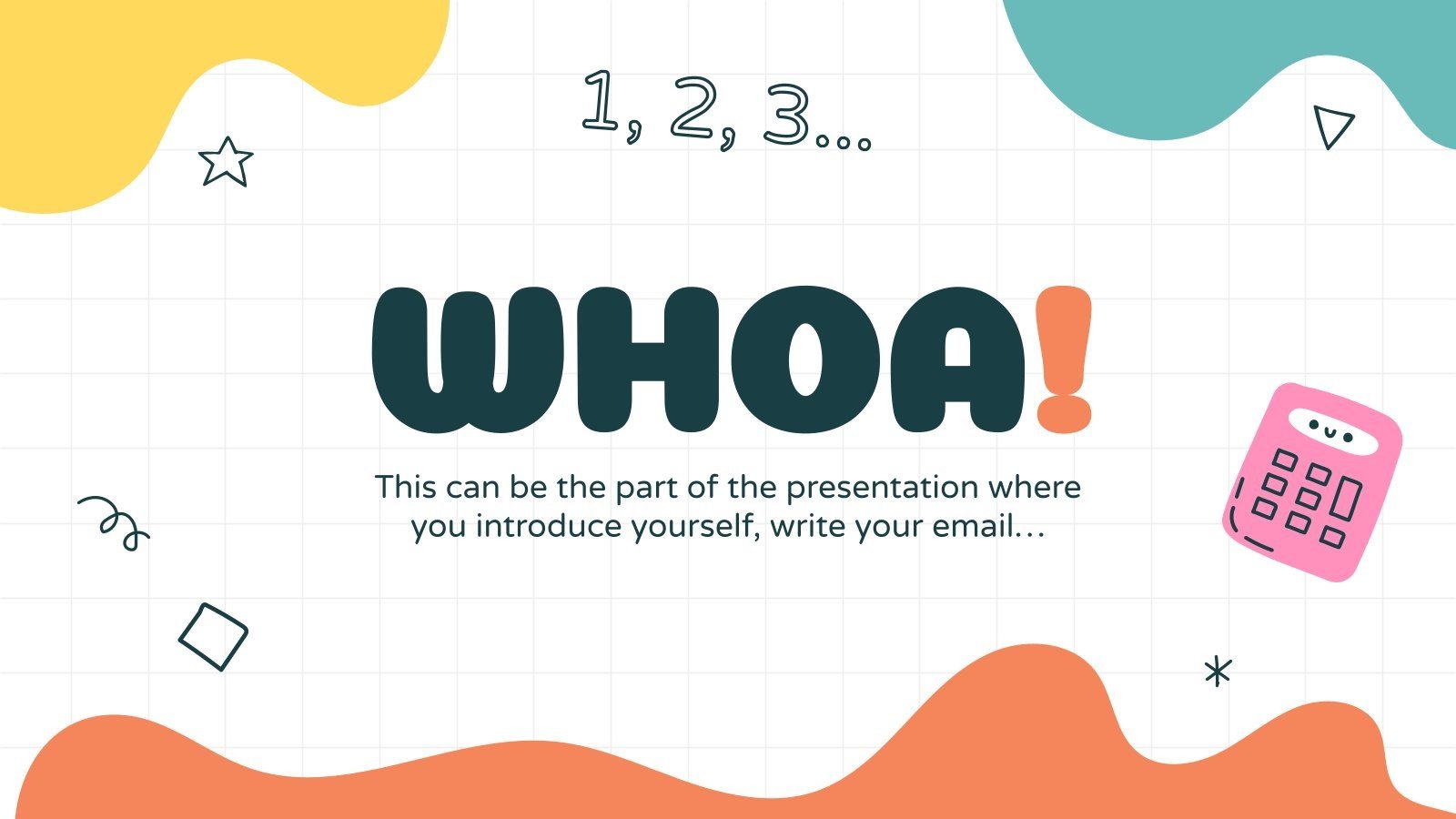 1, 2, 3...

WHOA!

This can be the part of the presentation where you introduce yourself, write your email…